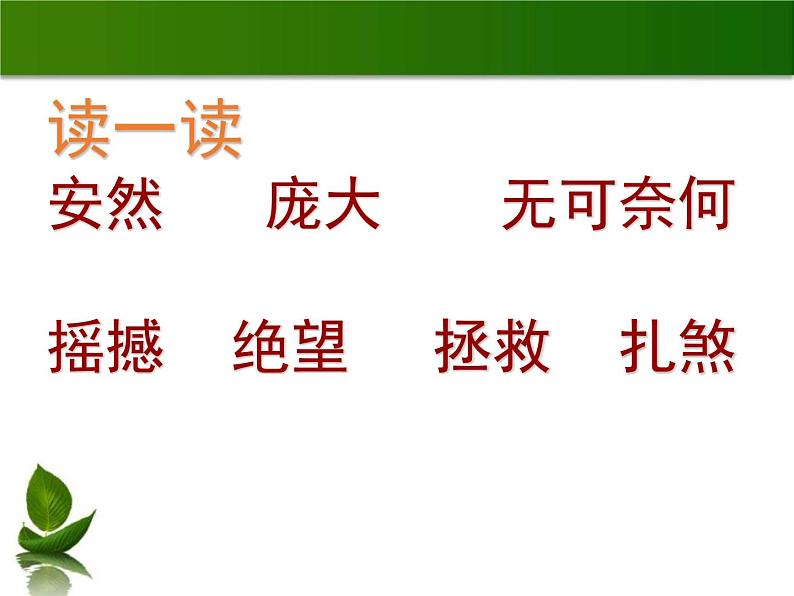 读一读

安然　庞大　无可奈何

摇撼　绝望　拯救　扎煞